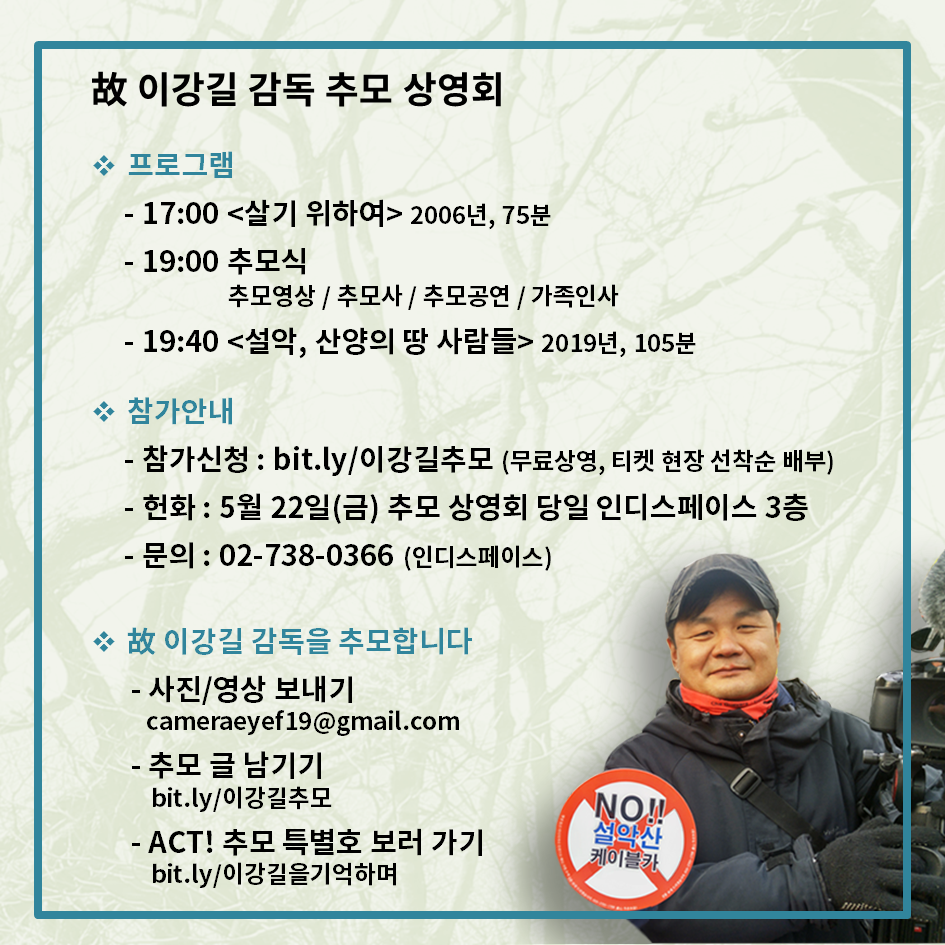 故 이강길 감독 추모 상영회

❖ 프로그램

- 17:00 <살기 위하여> 2006년, 75분

- 19:00 추모식
추모영상 / 추모사 / 추모공연 / 가족인사

- 19:40 <설악, 산양의 땅 사람들> 2019년, 105분

❖ 참가안내

- 참가신청 : bit.ly/이강길추모 (무료상영, 티켓 현장 선착순 배부)

- 헌화 : 5월 22일(금) 추모 상영회 당일 인디스페이스 3층

- 문의 : 02-738-0366 (인디스페이스)

❖ 故 이강길 감독을 추모합니다

- 사진/영상 보내기
cameraeyef19@gmail.com

- 추모 글 남기기
bit.ly/이강길추모

- ACT! 추모 특별호 보러 가기
bit.ly/이강길을기억하며

NO!! 설악산 케이블카